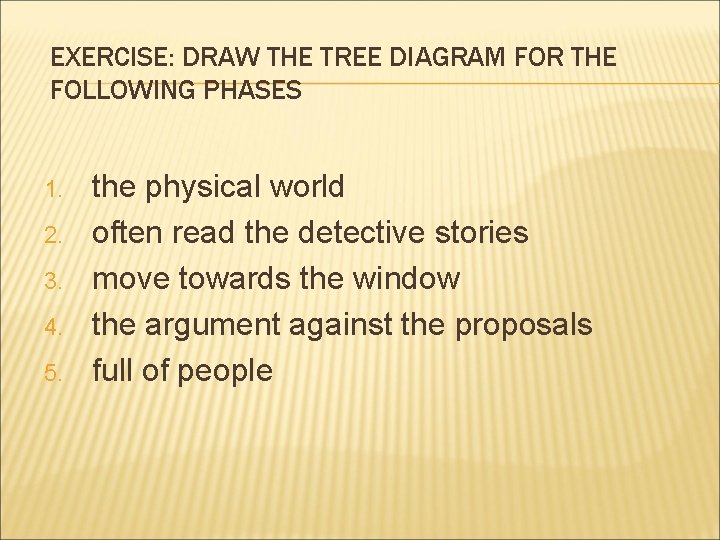 EXERCISE: DRAW THE TREE DIAGRAM FOR THE FOLLOWING PHASES

1. the physical world
2. often read the detective stories
3. move towards the window
4. the argument against the proposals
5. full of people